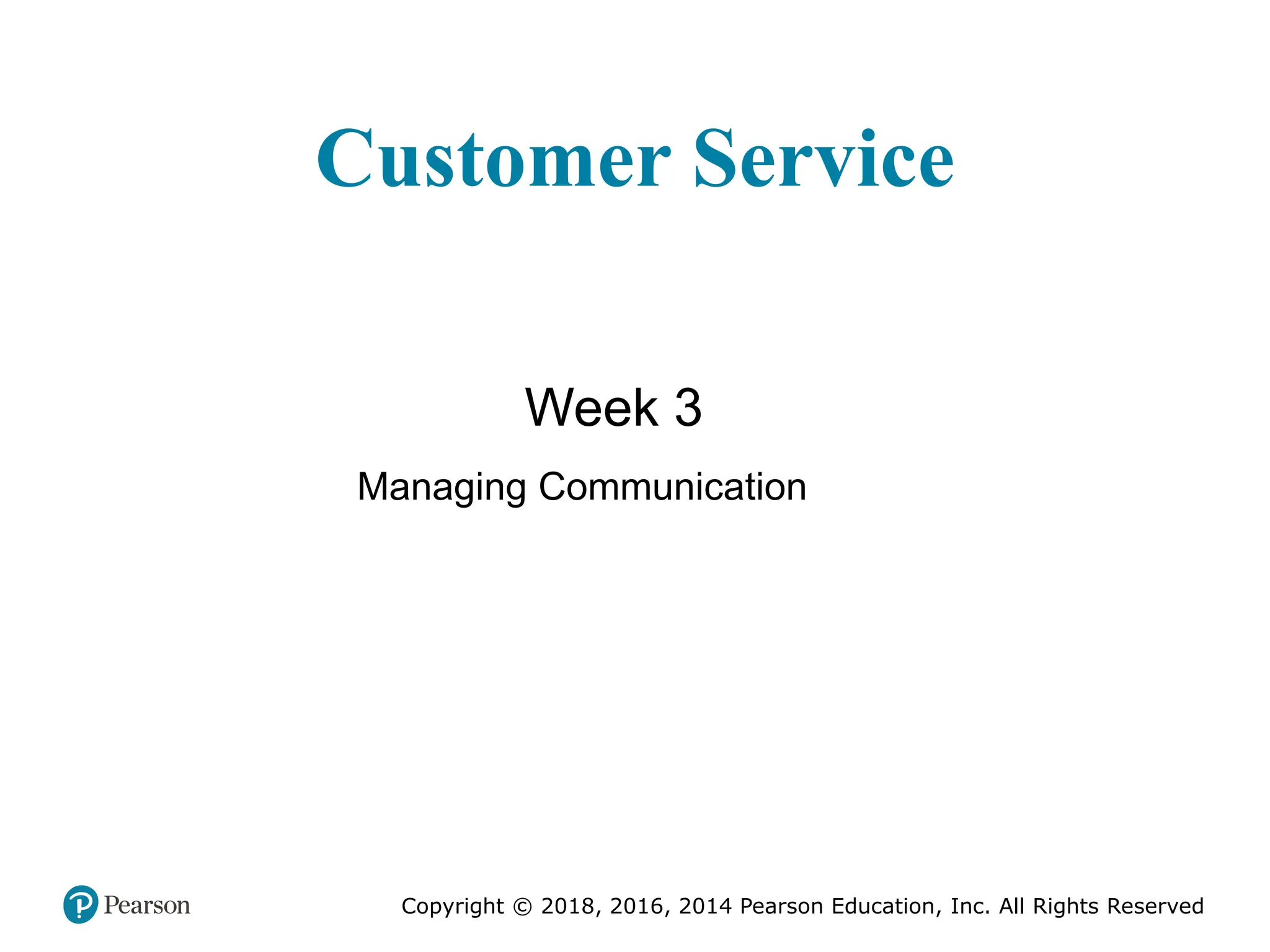 Customer Service

Week 3

Managing Communication

Pearson

Copyright © 2018, 2016, 2014 Pearson Education, Inc. All Rights Reserved